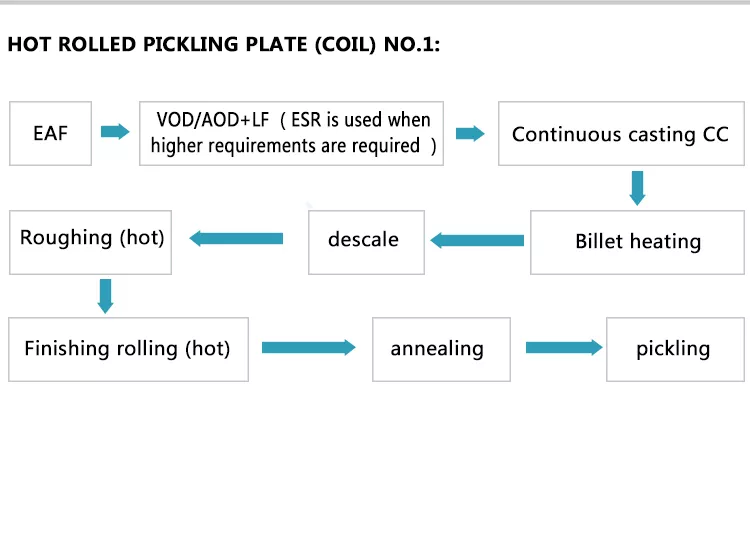 HOT ROLLED PICKLING PLATE (COIL) NO.1:

EAF

VOD/AOD+LF ( ESR is used when higher requirements are required )

Continuous casting CC

Billet heating

descale

Roughing (hot)

Finishing rolling (hot)

annealing

pickling